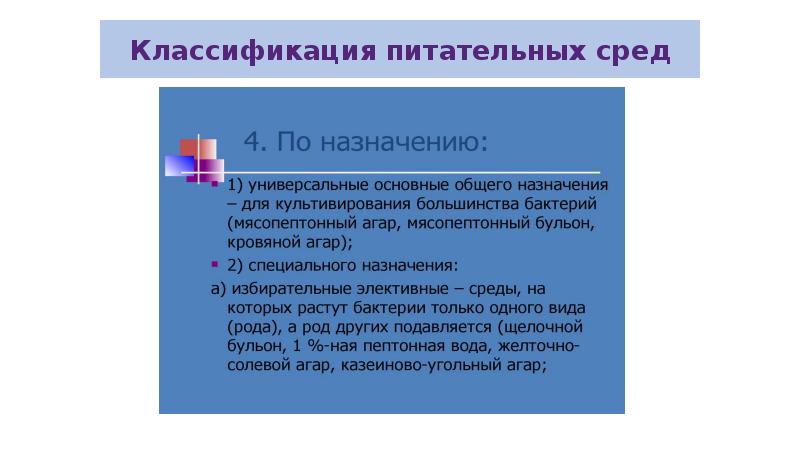 Классификация питательных сред

4. По назначению:

▪ 1) универсальные основные общего назначения – для культивирования большинства бактерий (мясопептонный агар, мясопептонный бульон, кровяной агар);

▪ 2) специального назначения:

а) избирательные элективные – среды, на которых растут бактерии только одного вида (рода), а род других подавляется (щелочной бульон, 1 %-ная пептонная вода, желточно-солевой агар, казеиново-угольный агар;